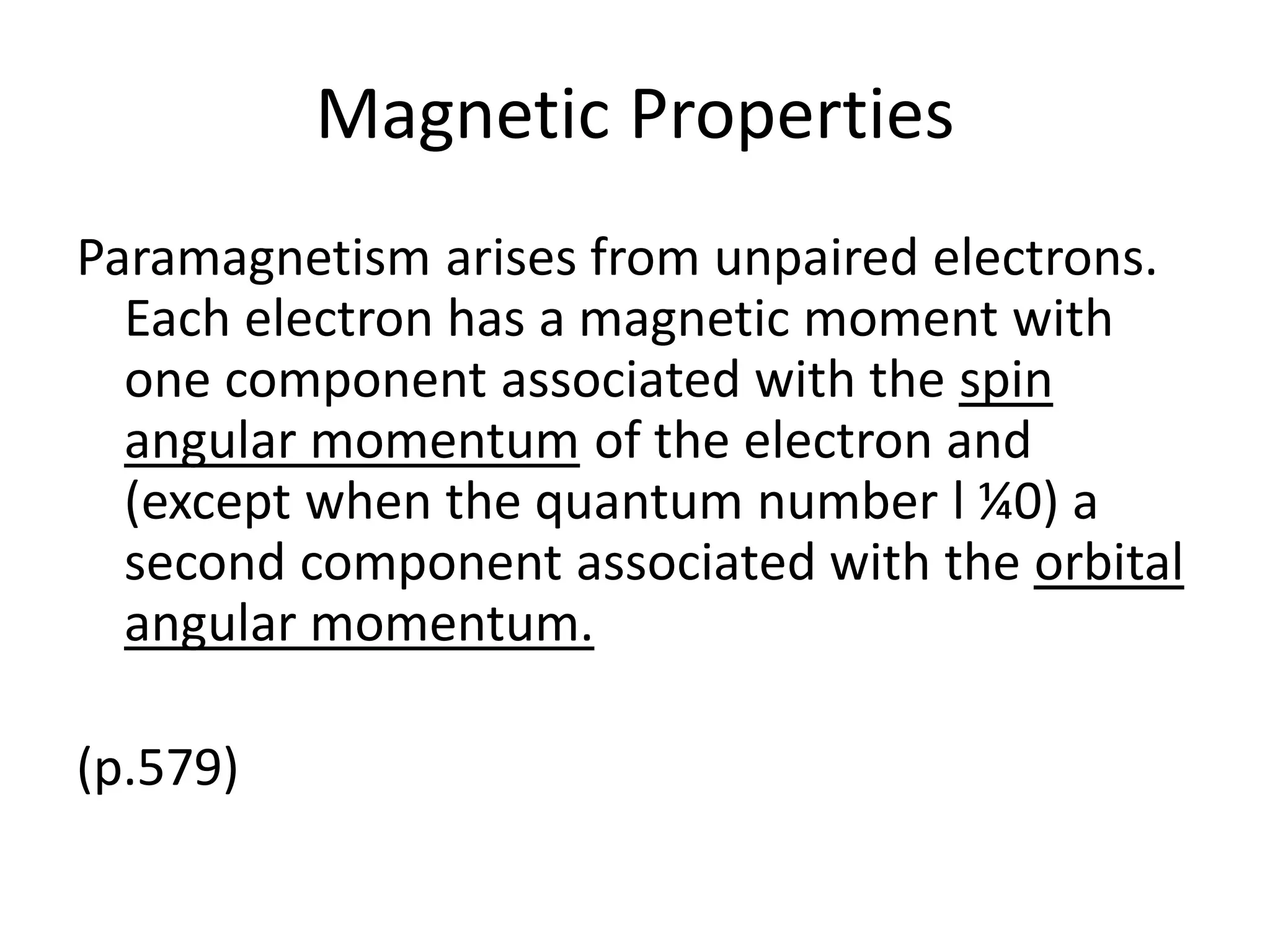 Magnetic Properties

Paramagnetism arises from unpaired electrons. Each electron has a magnetic moment with one component associated with the spin angular momentum of the electron and (except when the quantum number l ¼0) a second component associated with the orbital angular momentum.

(p.579)